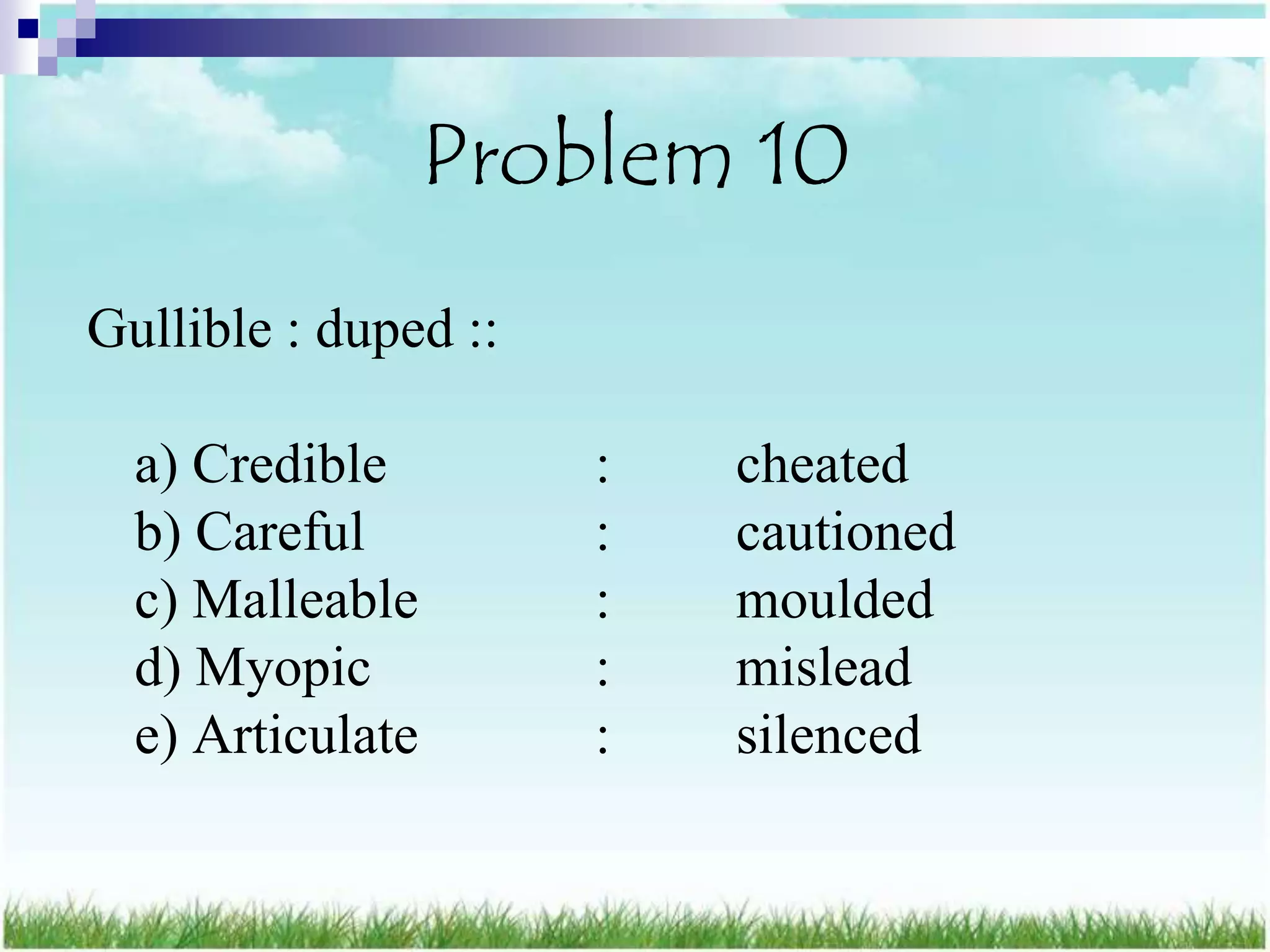 Problem 10

Gullible : duped ::

a) Credible : cheated
b) Careful : cautioned
c) Malleable : moulded
d) Myopic : mislead
e) Articulate : silenced